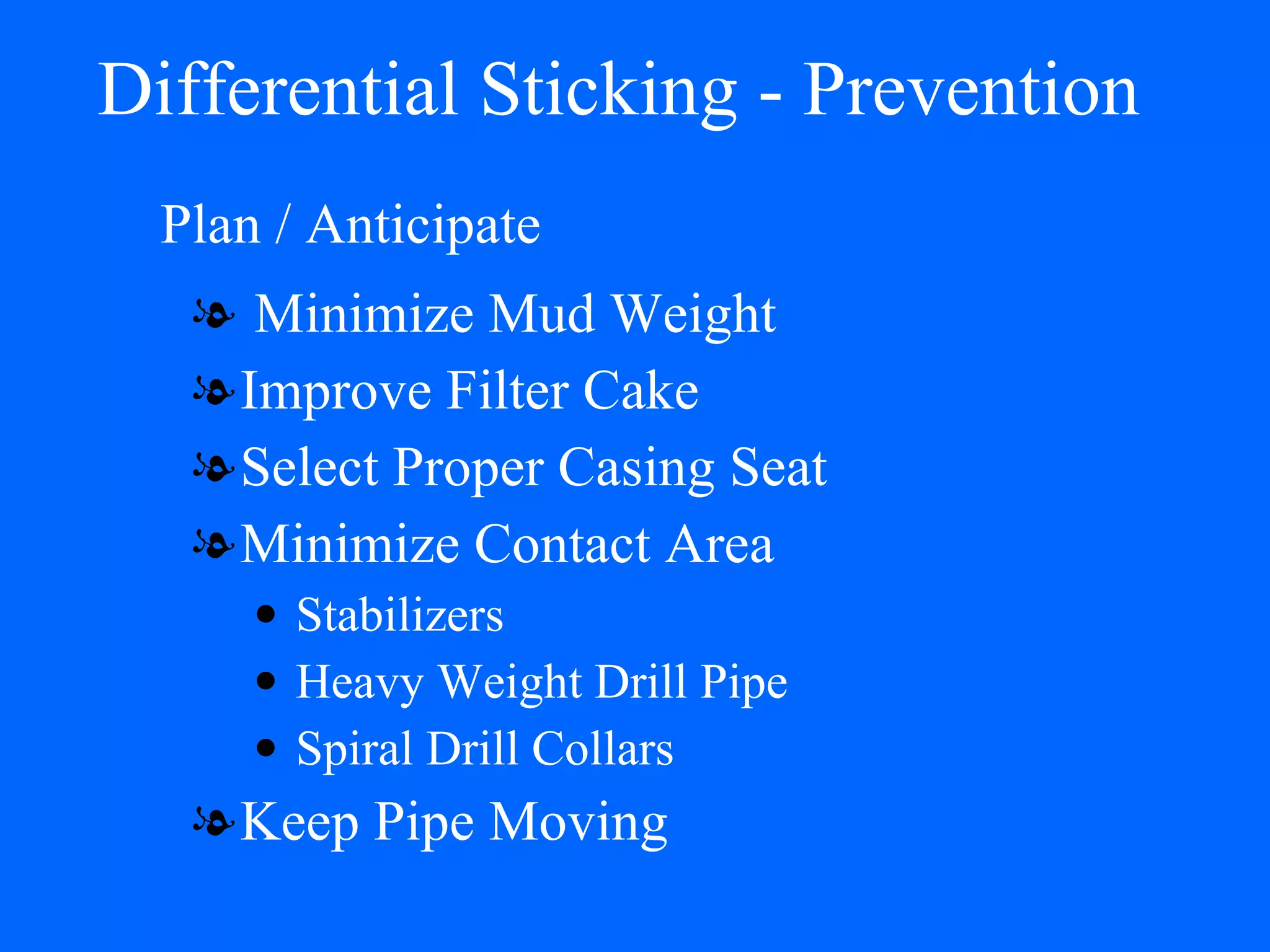 Differential Sticking - Prevention

Plan / Anticipate

- Minimize Mud Weight
- Improve Filter Cake
- Select Proper Casing Seat
- Minimize Contact Area
  - Stabilizers
  - Heavy Weight Drill Pipe
  - Spiral Drill Collars
- Keep Pipe Moving